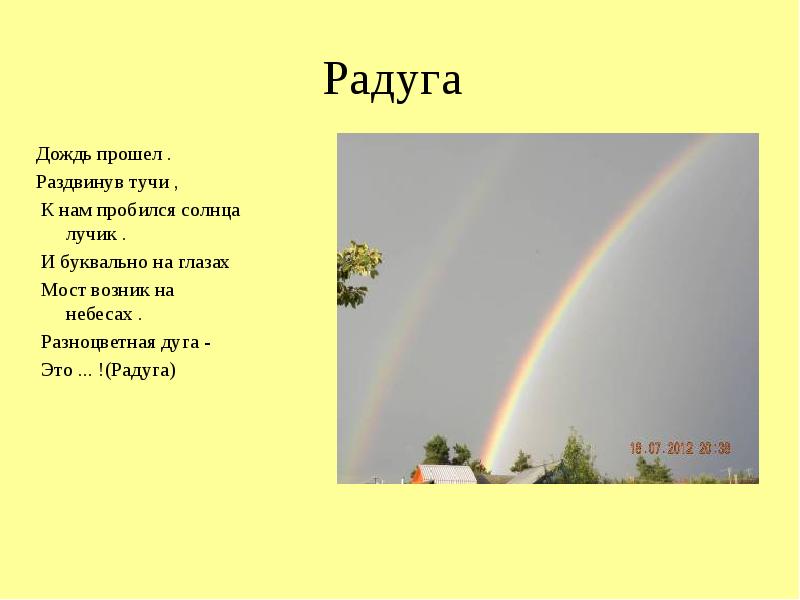 Радуга

Дождь прошел .
Раздвинув тучи ,
К нам пробился солнца лучик .
И буквально на глазах
Мост возник на небесах .
Разноцветная дуга -
Это ... !(Радуга)

16.07.2012 20:39